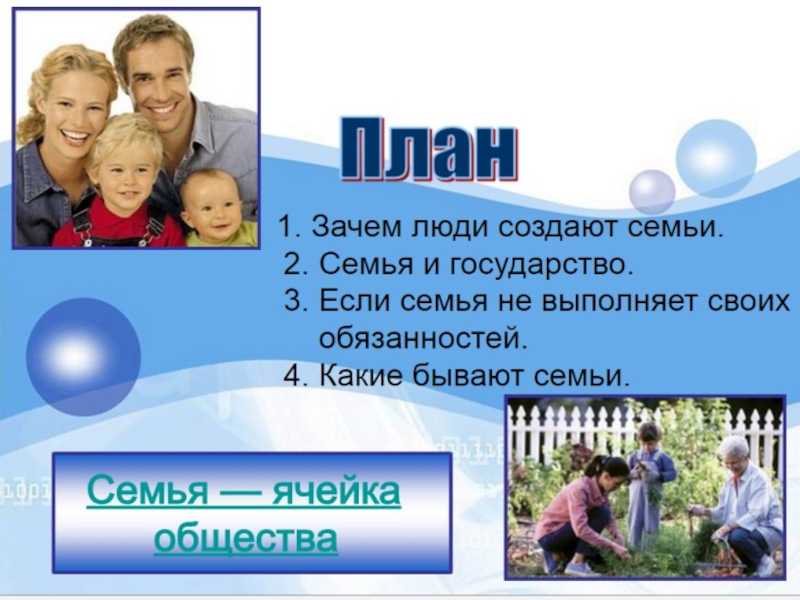 План

1. Зачем люди создают семьи.
2. Семья и государство.
3. Если семья не выполняет своих обязанностей.
4. Какие бывают семьи.

Семья — ячейка общества